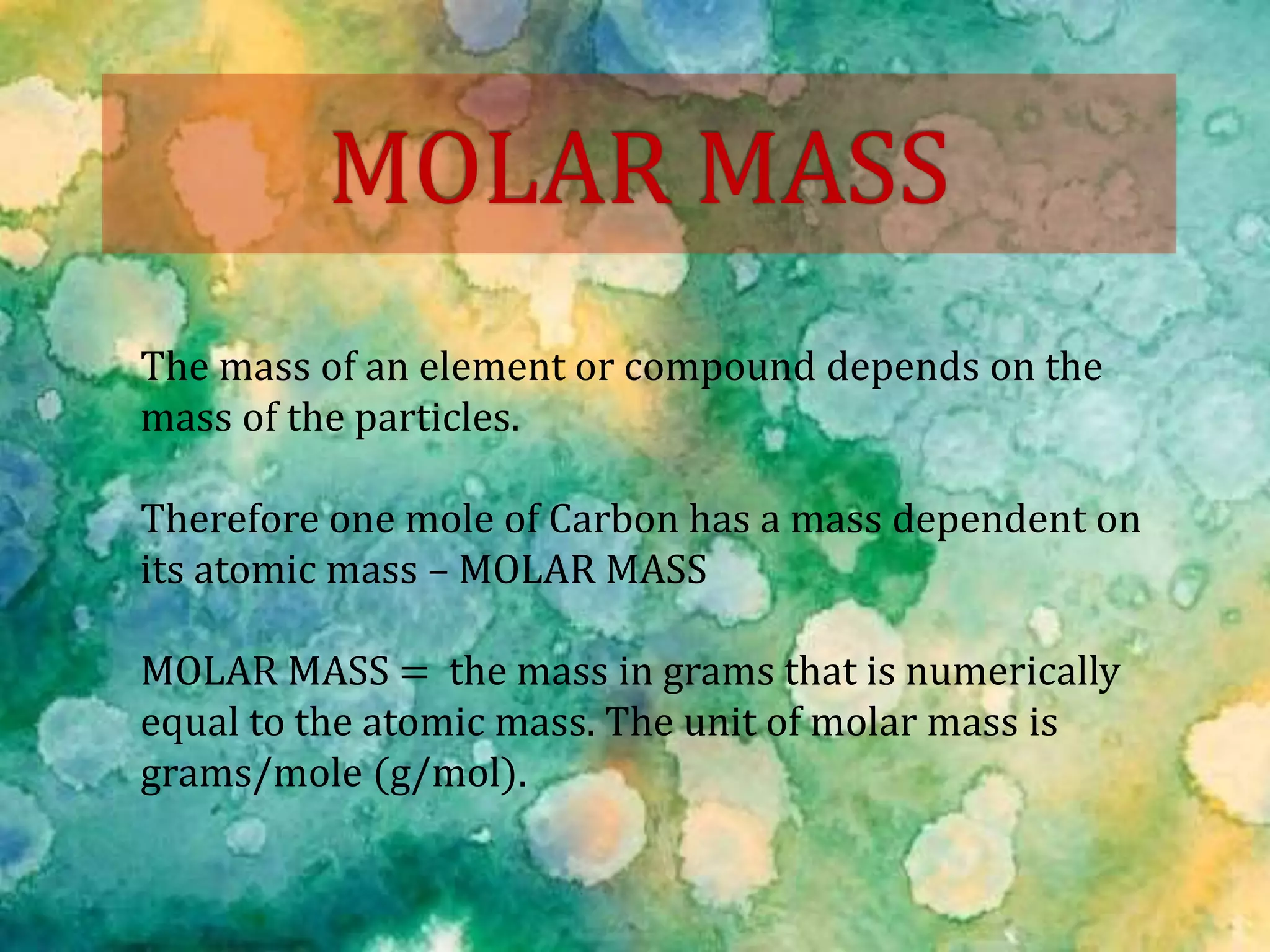 MOLAR MASS

The mass of an element or compound depends on the mass of the particles.

Therefore one mole of Carbon has a mass dependent on its atomic mass – MOLAR MASS

MOLAR MASS = the mass in grams that is numerically equal to the atomic mass. The unit of molar mass is grams/mole (g/mol).